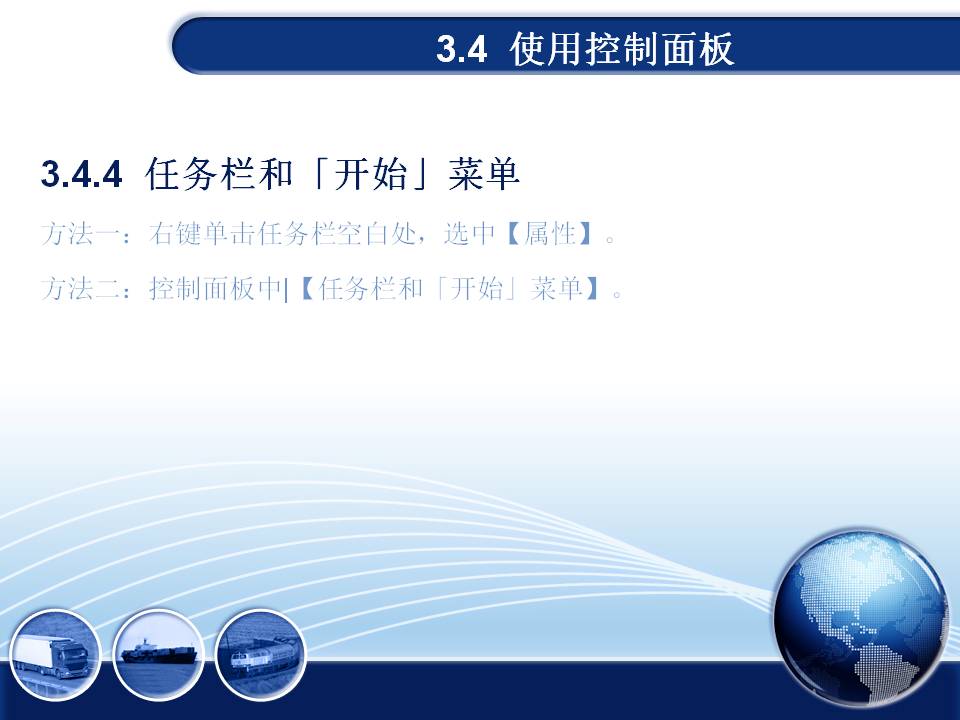 3.4 使用控制面板

3.4.4 任务栏和「开始」菜单

方法一：右键单击任务栏空白处，选中【属性】。

方法二：控制面板中|【任务栏和「开始」菜单】。